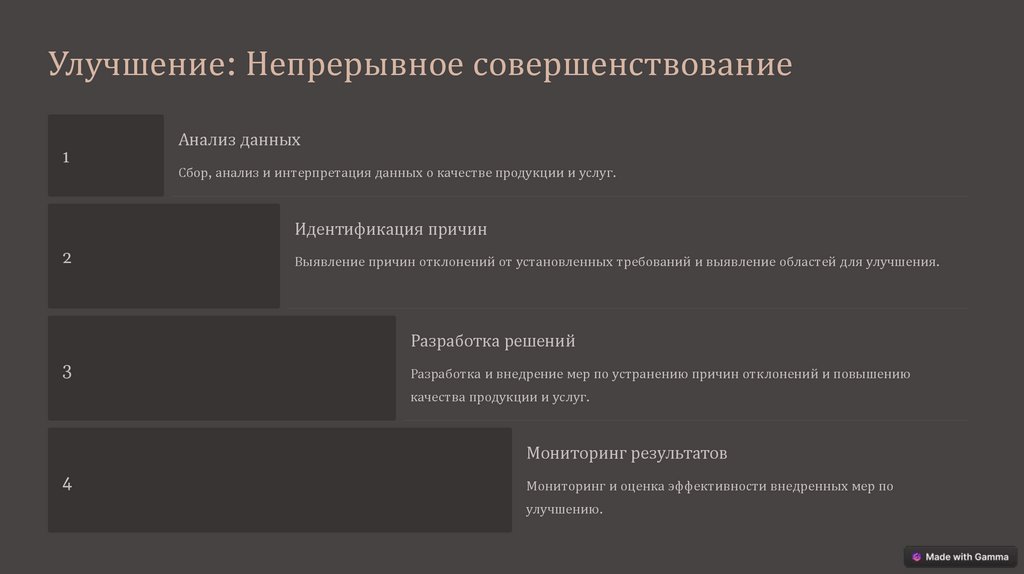 Улучшение: Непрерывное совершенствование

1

Анализ данных

Сбор, анализ и интерпретация данных о качестве продукции и услуг.

2

Идентификация причин

Выявление причин отклонений от установленных требований и выявление областей для улучшения.

3

Разработка решений

Разработка и внедрение мер по устранению причин отклонений и повышению качества продукции и услуг.

4

Мониторинг результатов

Мониторинг и оценка эффективности внедренных мер по улучшению.

Made with Gamma